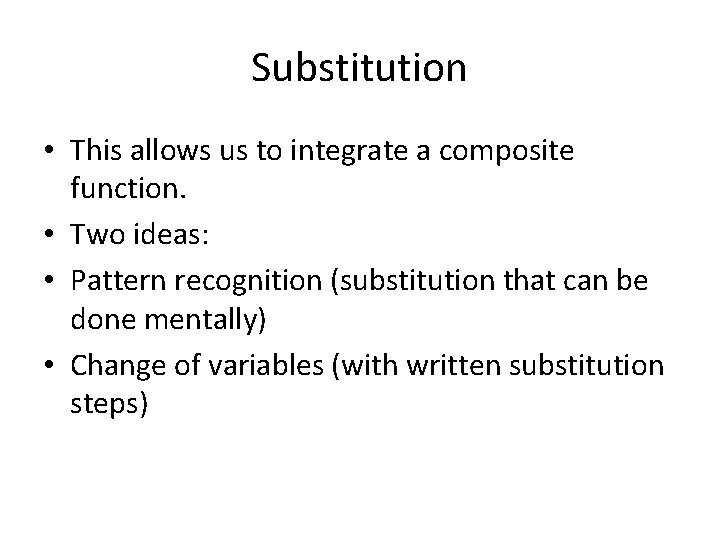 Substitution

• This allows us to integrate a composite function.
• Two ideas:
• Pattern recognition (substitution that can be done mentally)
• Change of variables (with written substitution steps)